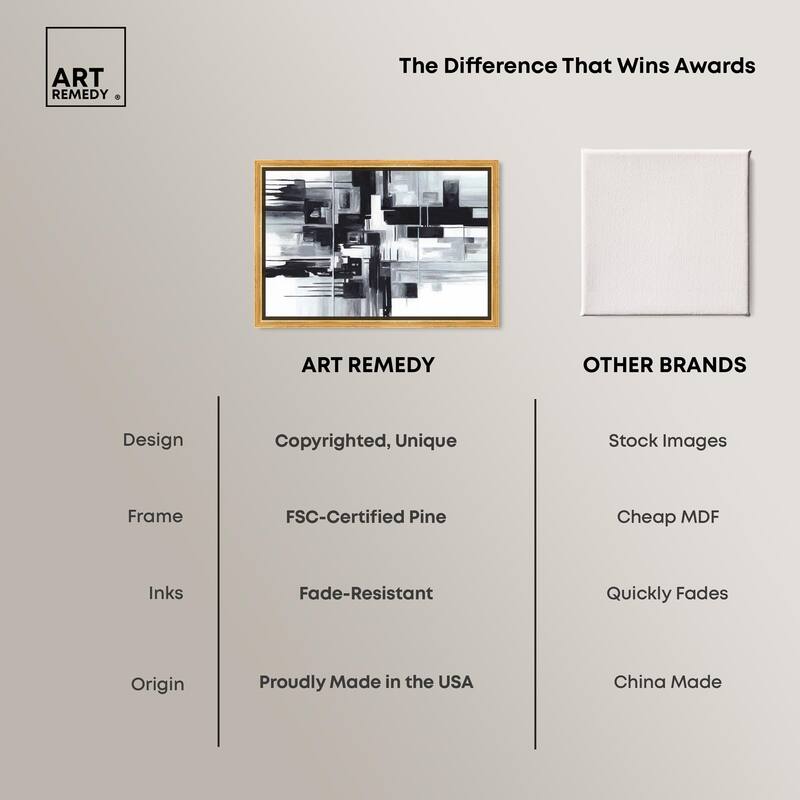 ART REMEDY ®

The Difference That Wins Awards

| | ART REMEDY | OTHER BRANDS |
|---|---|---|
| Design | Copyrighted, Unique | Stock Images |
| Frame | FSC-Certified Pine | Cheap MDF |
| Inks | Fade-Resistant | Quickly Fades |
| Origin | Proudly Made in the USA | China Made |